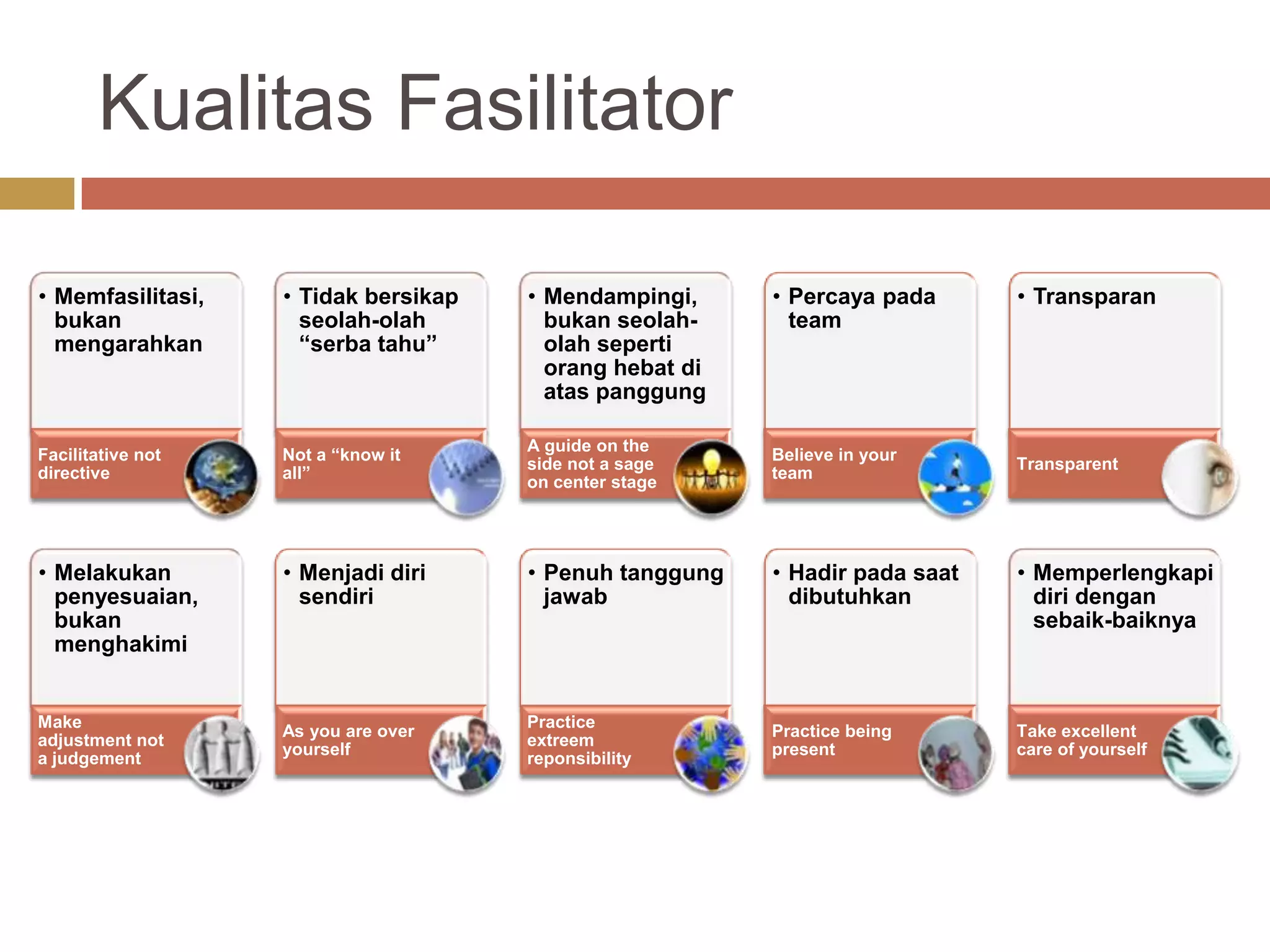 Kualitas Fasilitator

• Memfasilitasi, bukan mengarahkan

Facilitative not directive

• Tidak bersikap seolah-olah “serba tahu”

Not a “know it all”

• Mendampingi, bukan seolah-olah seperti orang hebat di atas panggung

A guide on the side not a sage on center stage

• Percaya pada team

Believe in your team

• Transparan

Transparent

• Melakukan penyesuaian, bukan menghakimi

Make adjustment not a judgement

• Menjadi diri sendiri

As you are over yourself

• Penuh tanggung jawab

Practice extreem reponsibility

• Hadir pada saat dibutuhkan

Practice being present

• Memperlengkapi diri dengan sebaik-baiknya

Take excellent care of yourself